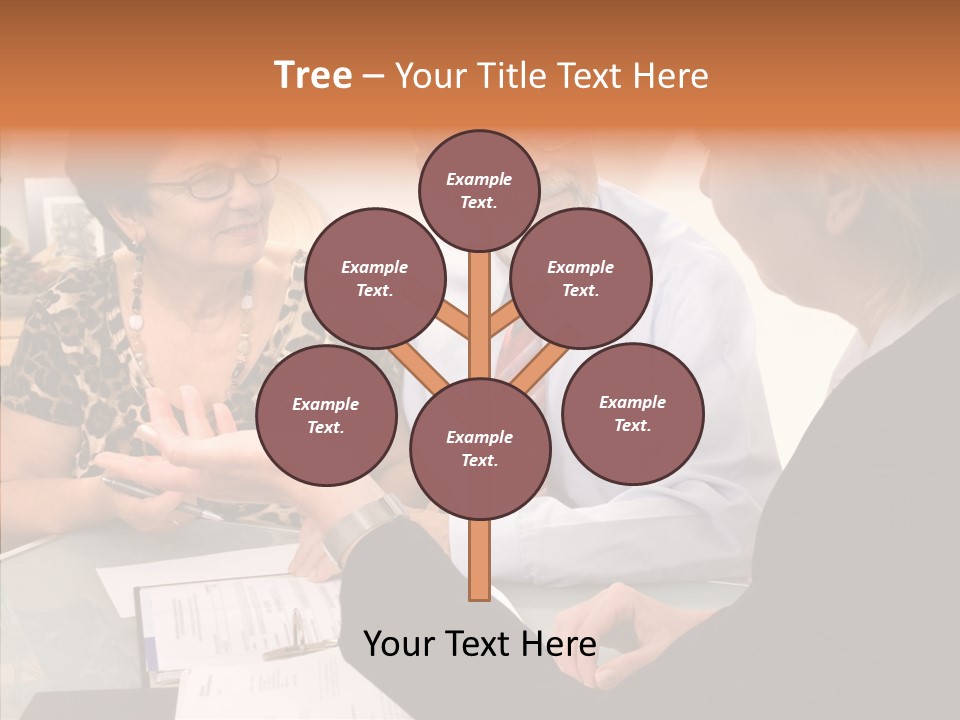 Tree – Your Title Text Here

Example Text.

Example Text.

Example Text.

Example Text.

Example Text.

Example Text.

Your Text Here